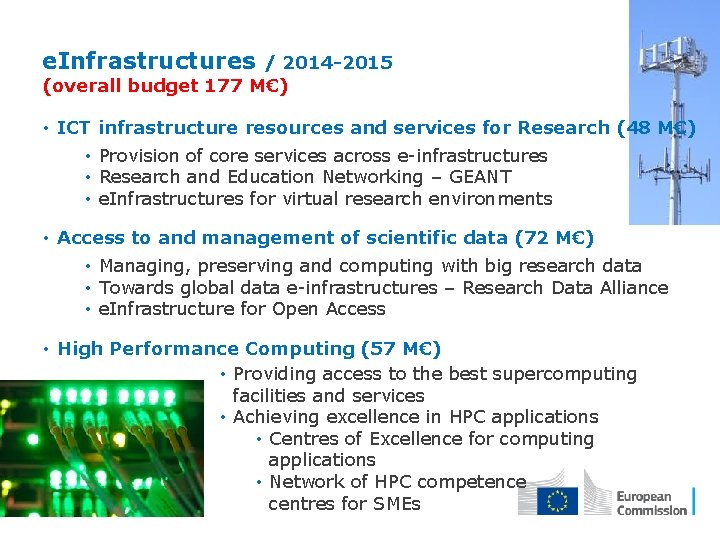 eInfrastructures / 2014-2015
(overall budget 177 M€)

• ICT infrastructure resources and services for Research (48 M€)
• Provision of core services across e-infrastructures
• Research and Education Networking – GEANT
• eInfrastructures for virtual research environments

• Access to and management of scientific data (72 M€)
• Managing, preserving and computing with big research data
• Towards global data e-infrastructures – Research Data Alliance
• eInfrastructure for Open Access

• High Performance Computing (57 M€)
• Providing access to the best supercomputing facilities and services
• Achieving excellence in HPC applications
• Centres of Excellence for computing applications
• Network of HPC competence centres for SMEs

European Commission